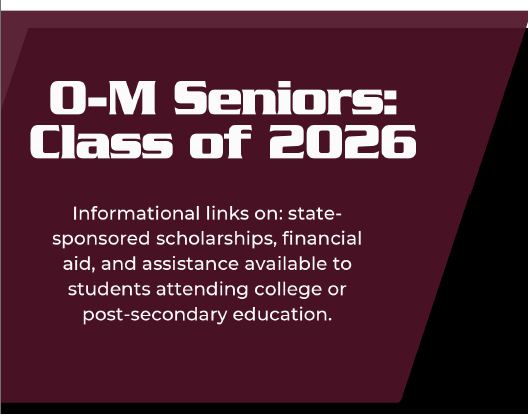 O-M Seniors: Class of 2026

Informational links on: state-sponsored scholarships, financial aid, and assistance available to students attending college or post-secondary education.